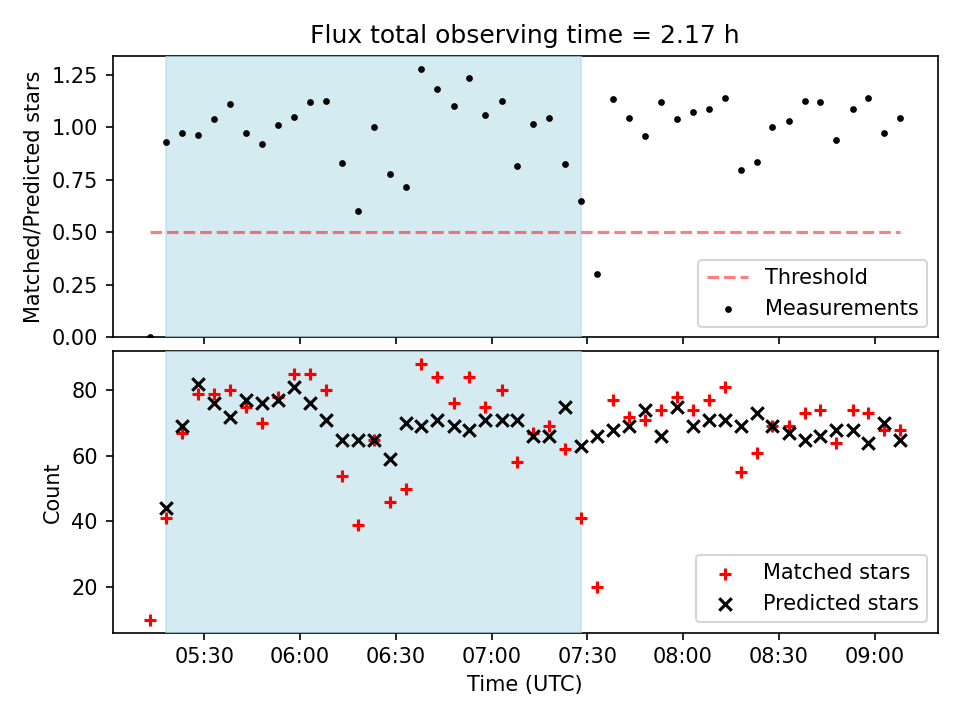 Flux total observing time = 2.17 h

Matched/Predicted stars

1.25
1.00
0.75
0.50
0.25
0.00

Threshold
Measurements

Count

80
60
40
20

Matched stars
Predicted stars

05:30
06:00
06:30
07:00
07:30
08:00
08:30
09:00

Time (UTC)